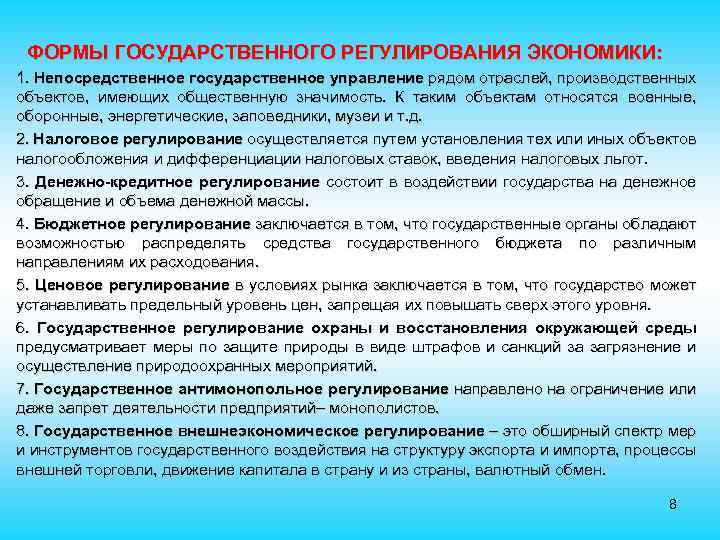 ФОРМЫ ГОСУДАРСТВЕННОГО РЕГУЛИРОВАНИЯ ЭКОНОМИКИ:

1. Непосредственное государственное управление рядом отраслей, производственных объектов, имеющих общественную значимость. К таким объектам относятся военные, оборонные, энергетические, заповедники, музеи и т.д.

2. Налоговое регулирование осуществляется путем установления тех или иных объектов налогообложения и дифференциации налоговых ставок, введения налоговых льгот.

3. Денежно-кредитное регулирование состоит в воздействии государства на денежное обращение и объема денежной массы.

4. Бюджетное регулирование заключается в том, что государственные органы обладают возможностью распределять средства государственного бюджета по различным направлениям их расходования.

5. Ценовое регулирование в условиях рынка заключается в том, что государство может устанавливать предельный уровень цен, запрещая их повышать сверх этого уровня.

6. Государственное регулирование охраны и восстановления окружающей среды предусматривает меры по защите природы в виде штрафов и санкций за загрязнение и осуществление природоохранных мероприятий.

7. Государственное антимонопольное регулирование направлено на ограничение или даже запрет деятельности предприятий– монополистов.

8. Государственное внешнеэкономическое регулирование – это обширный спектр мер и инструментов государственного воздействия на структуру экспорта и импорта, процессы внешней торговли, движение капитала в страну и из страны, валютный обмен.

8